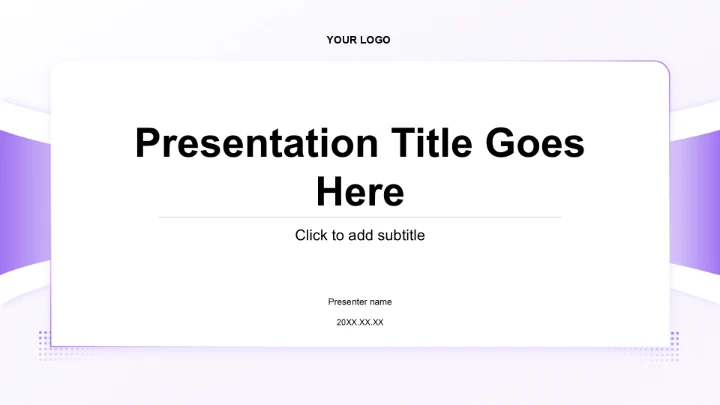 YOUR LOGO

Presentation Title Goes Here

Click to add subtitle

Presenter name

20XX.XX.XX